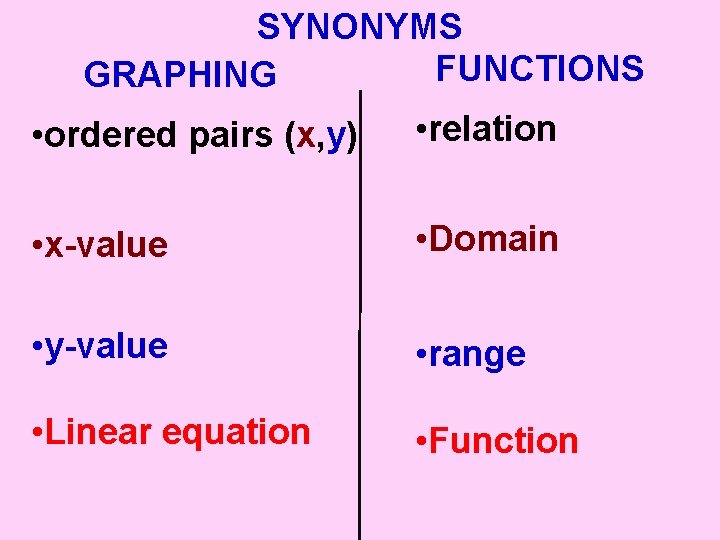 SYNONYMS

GRAPHING

•ordered pairs (x,y)

•x-value

•y-value

•Linear equation

FUNCTIONS

•relation

•Domain

•range

•Function